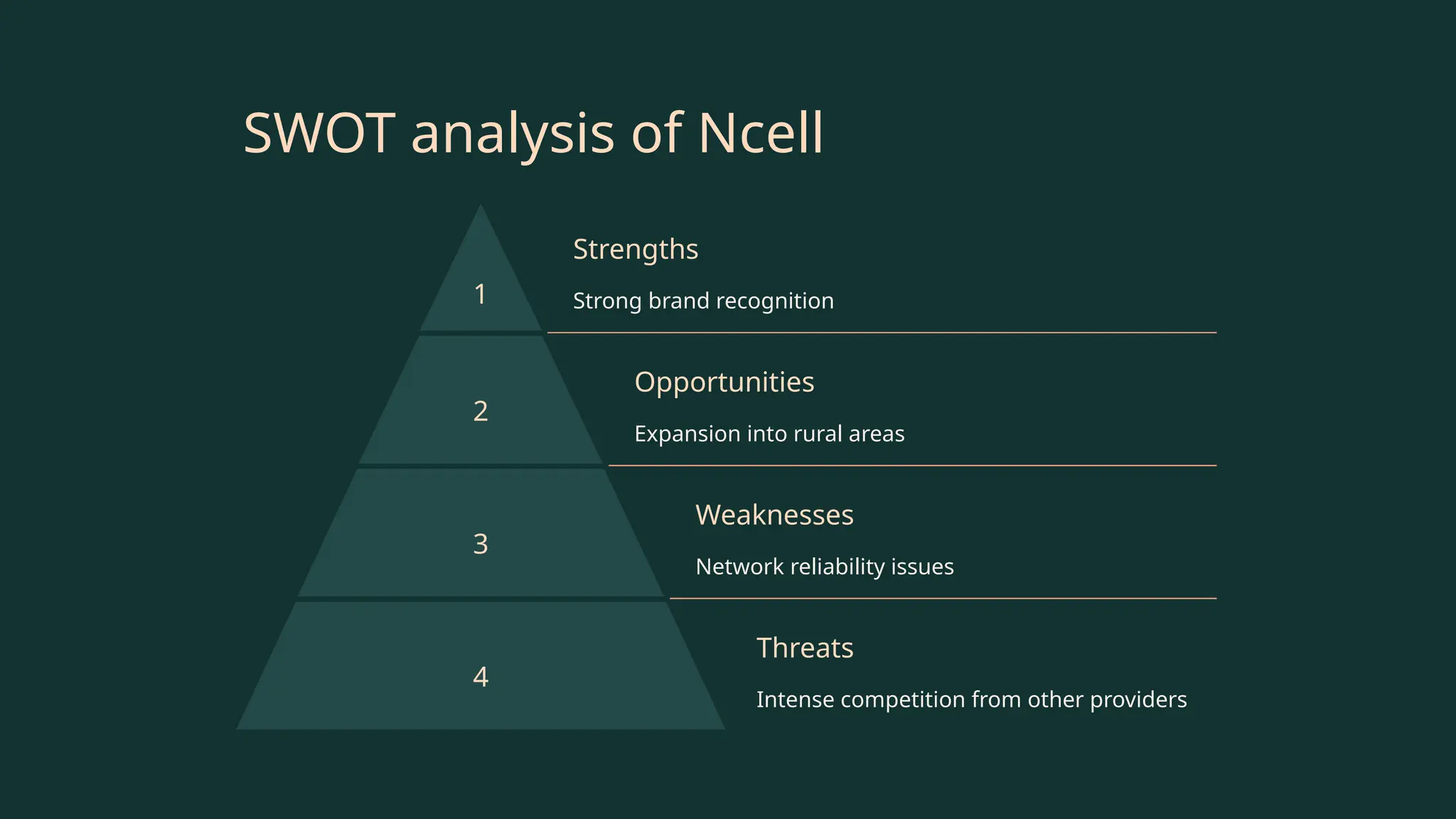 SWOT analysis of Ncell

1

Strengths

Strong brand recognition

2

Opportunities

Expansion into rural areas

3

Weaknesses

Network reliability issues

4

Threats

Intense competition from other providers